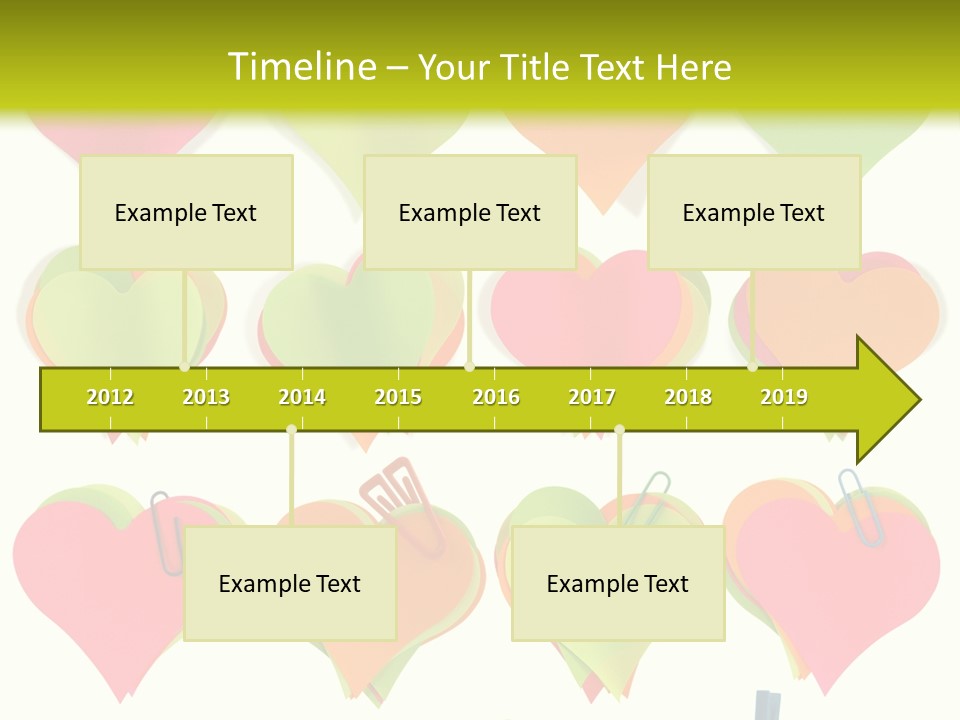 Timeline – Your Title Text Here

Example Text

Example Text

Example Text

2012 2013 2014 2015 2016 2017 2018 2019

Example Text

Example Text